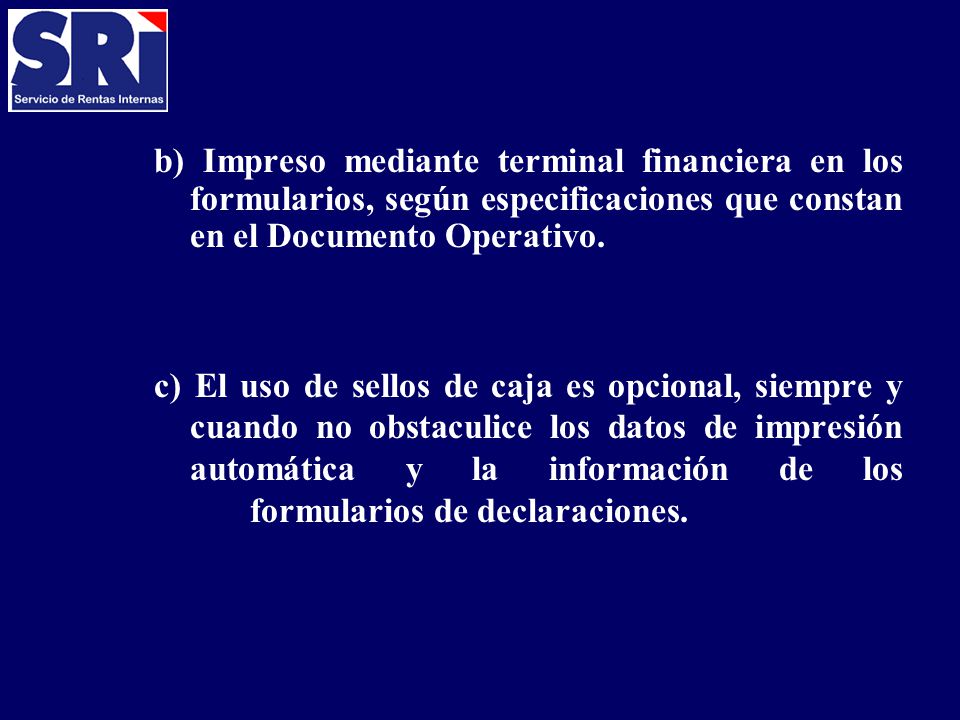 SRI
Servicio de Rentas Internas

b) Impreso mediante terminal financiera en los formularios, según especificaciones que constan en el Documento Operativo.

c) El uso de sellos de caja es opcional, siempre y cuando no obstaculice los datos de impresión automática y la información de los formularios de declaraciones.